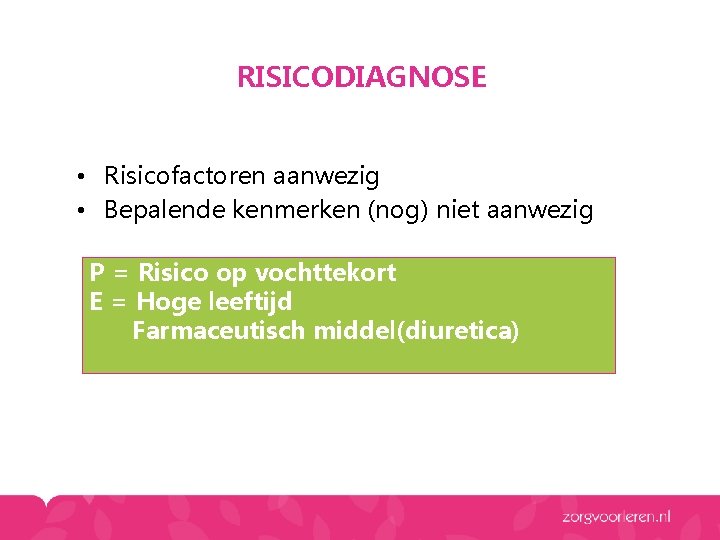 RISICODIAGNOSE

• Risicofactoren aanwezig
• Bepalende kenmerken (nog) niet aanwezig

P = Risico op vochttekort
E = Hoge leeftijd
Farmaceutisch middel(diuretica)

zorgvoorleren.nl